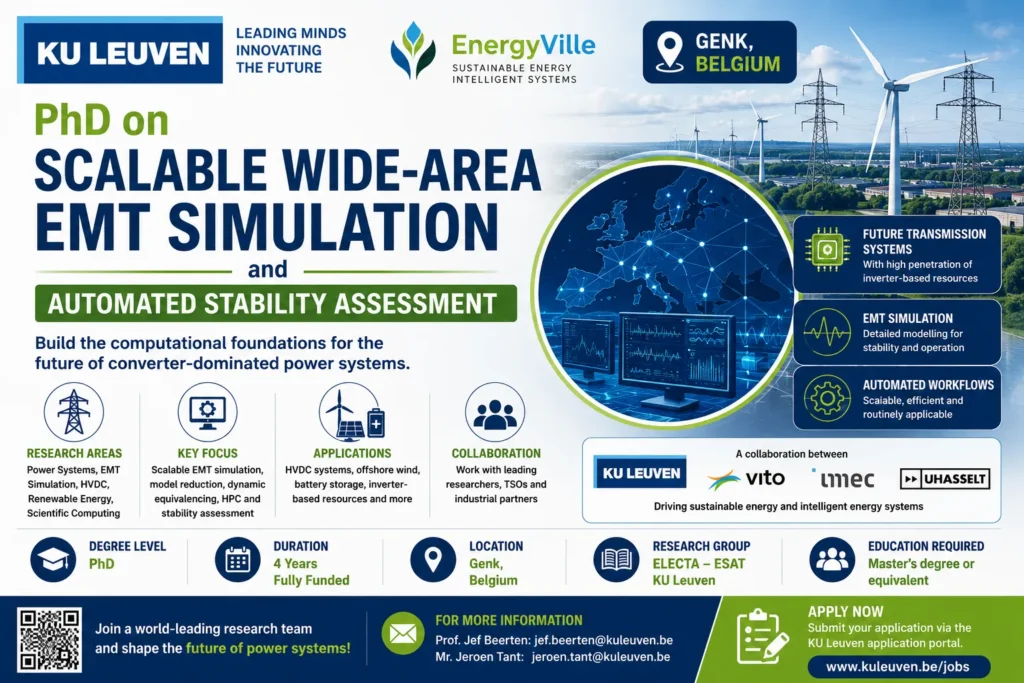 KU LEUVEN

LEADING MINDS INNOVATING THE FUTURE

EnergyVille
SUSTAINABLE ENERGY INTELLIGENT SYSTEMS

GENK, BELGIUM

PhD on
SCALABLE WIDE-AREA EMT SIMULATION
and
AUTOMATED STABILITY ASSESSMENT

Build the computational foundations for the future of converter-dominated power systems.

FUTURE TRANSMISSION SYSTEMS
With high penetration of inverter-based resources

EMT SIMULATION
Detailed modelling for stability and operation

AUTOMATED WORKFLOWS
Scalable, efficient and routinely applicable

RESEARCH AREAS
Power Systems, EMT Simulation, HVDC, Renewable Energy, Scientific Computing

KEY FOCUS
Scalable EMT simulation, model reduction, dynamic equivalencing, HPC and stability assessment

APPLICATIONS
HVDC systems, offshore wind, battery storage, inverter-based resources and more

COLLABORATION
Work with leading researchers, TSOs and industrial partners

A collaboration between
KU LEUVEN vito imec UHASSELT
Driving sustainable energy and intelligent energy systems

DEGREE LEVEL
PhD

DURATION
4 Years
Fully Funded

LOCATION
Genk, Belgium

RESEARCH GROUP
ELECTA – ESAT
KU Leuven

EDUCATION REQUIRED
Master's degree or equivalent

Join a world-leading research team and shape the future of power systems!

FOR MORE INFORMATION
Prof. Jef Beerten: jef.beerten@kuleuven.be
Mr. Jeroen Tant: jeroen.tant@kuleuven.be

APPLY NOW
Submit your application via the KU Leuven application portal.
www.kuleuven.be/jobs